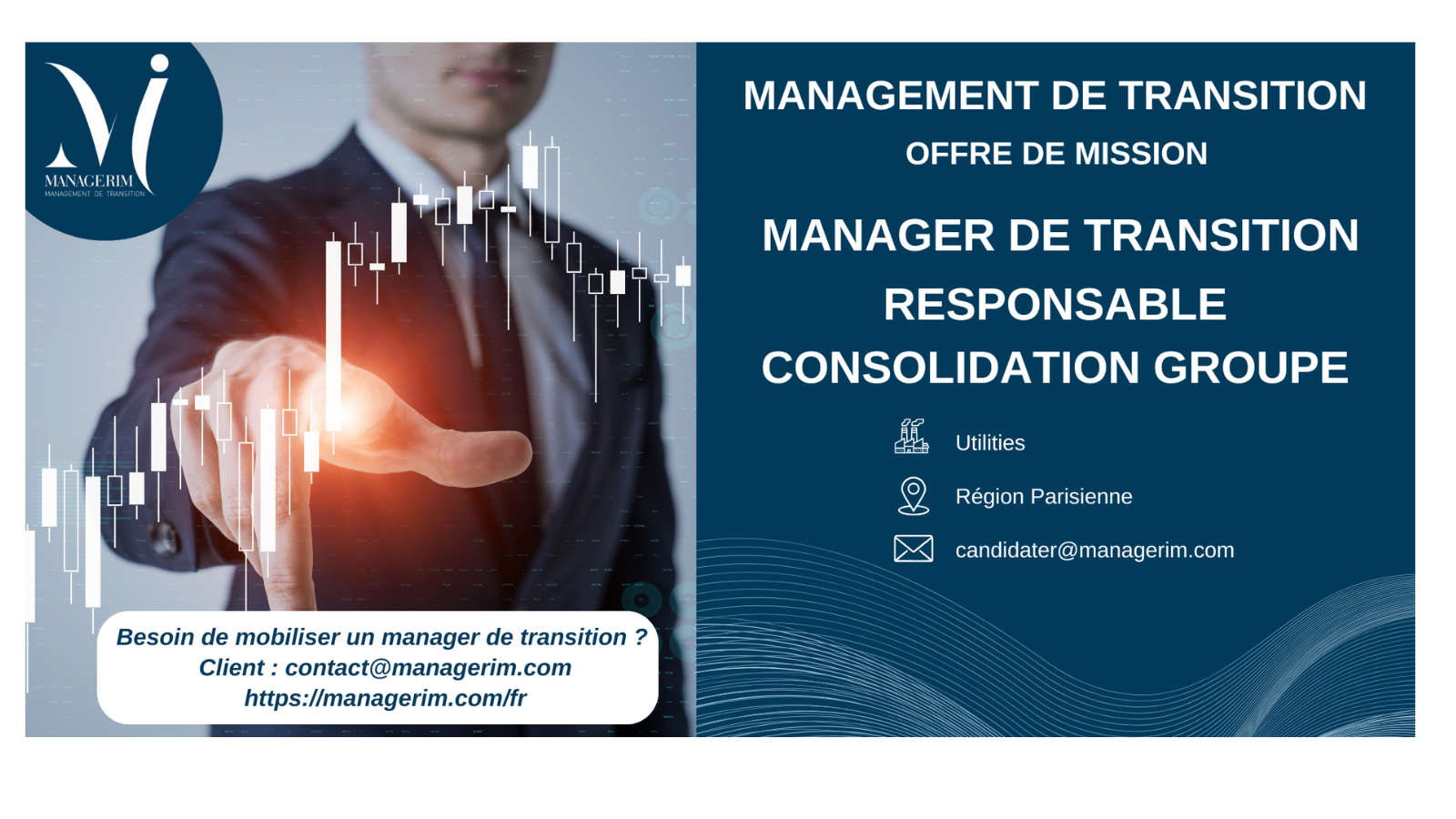 MANAGERIM
MANAGEMENT DE TRANSITION

MANAGEMENT DE TRANSITION
OFFRE DE MISSION

MANAGER DE TRANSITION
RESPONSABLE
CONSOLIDATION GROUPE

Utilities
Région Parisienne
candidater@managerim.com

Besoin de mobiliser un manager de transition ?
Client : contact@managerim.com
https://managerim.com/fr